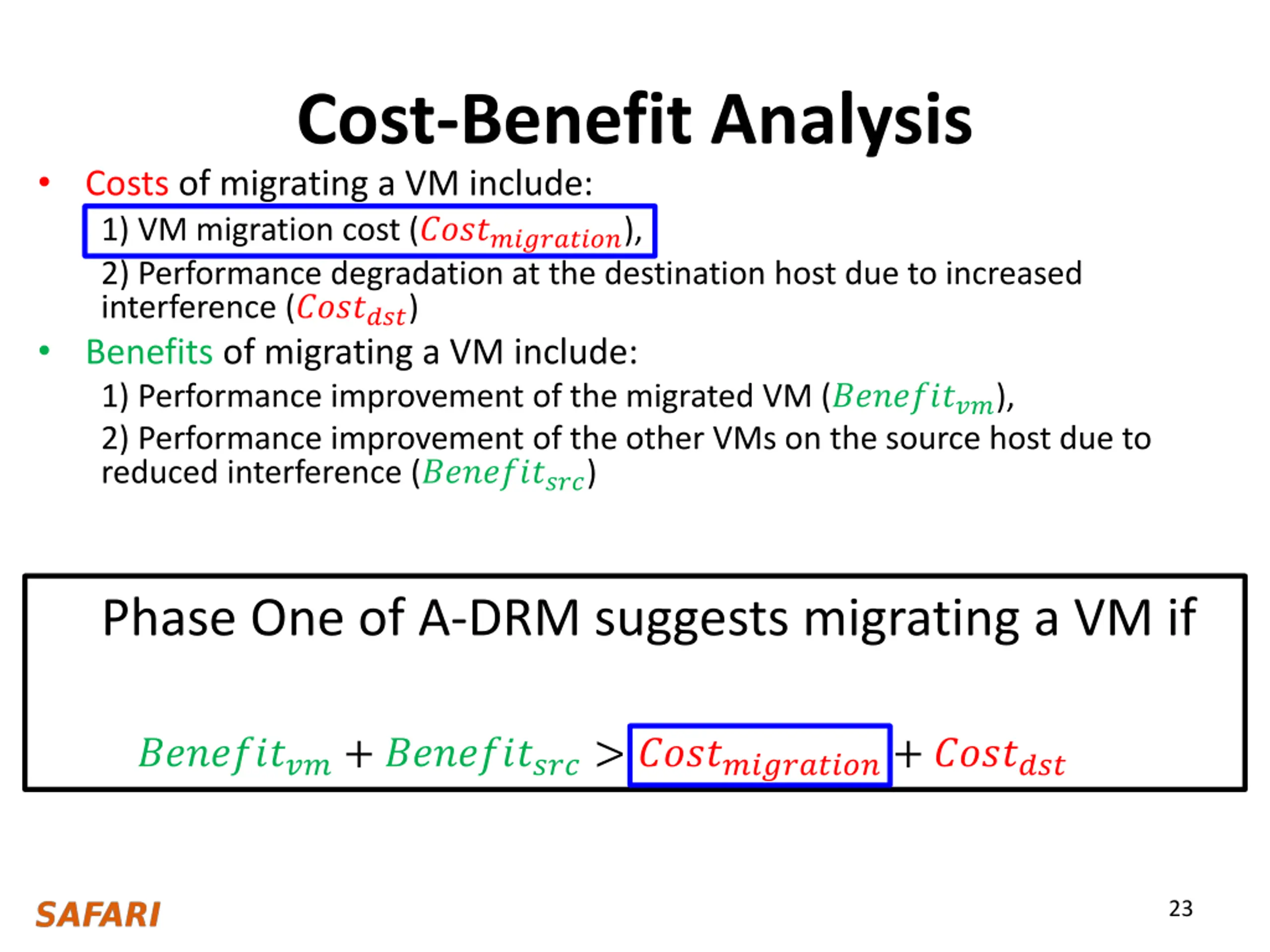 Cost-Benefit Analysis

• Costs of migrating a VM include:

1) VM migration cost ($Cost_{migration}$),

2) Performance degradation at the destination host due to increased interference ($Cost_{dst}$)

• Benefits of migrating a VM include:

1) Performance improvement of the migrated VM ($Benefit_{vm}$),

2) Performance improvement of the other VMs on the source host due to reduced interference ($Benefit_{src}$)

Phase One of A-DRM suggests migrating a VM if

$Benefit_{vm} + Benefit_{src} > Cost_{migration} + Cost_{dst}$

SAFARI

23